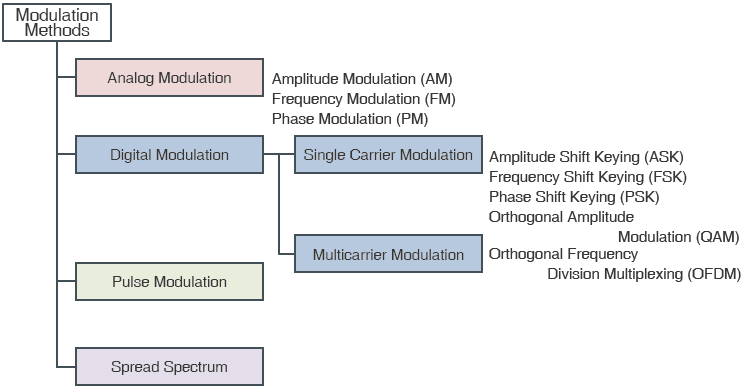 Modulation Methods

Analog Modulation

Amplitude Modulation (AM)
Frequency Modulation (FM)
Phase Modulation (PM)

Digital Modulation

Single Carrier Modulation

Amplitude Shift Keying (ASK)
Frequency Shift Keying (FSK)
Phase Shift Keying (PSK)
Orthogonal Amplitude Modulation (QAM)

Multicarrier Modulation

Orthogonal Frequency Division Multiplexing (OFDM)

Pulse Modulation

Spread Spectrum